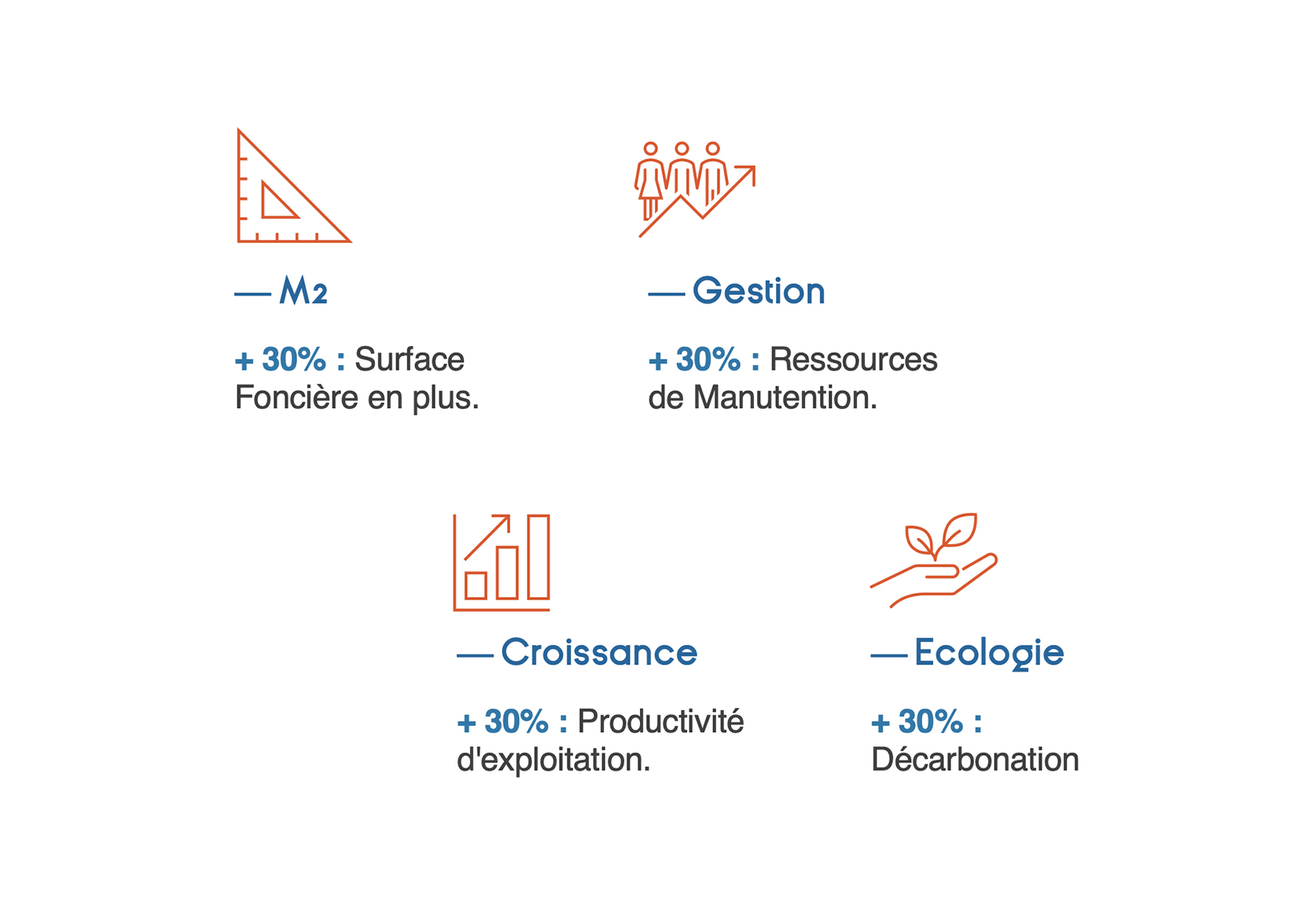 — M2

+ 30% : Surface Foncière en plus.

— Gestion

+ 30% : Ressources de Manutention.

— Croissance

+ 30% : Productivité d'exploitation.

— Ecologie

+ 30% : Décarbonation